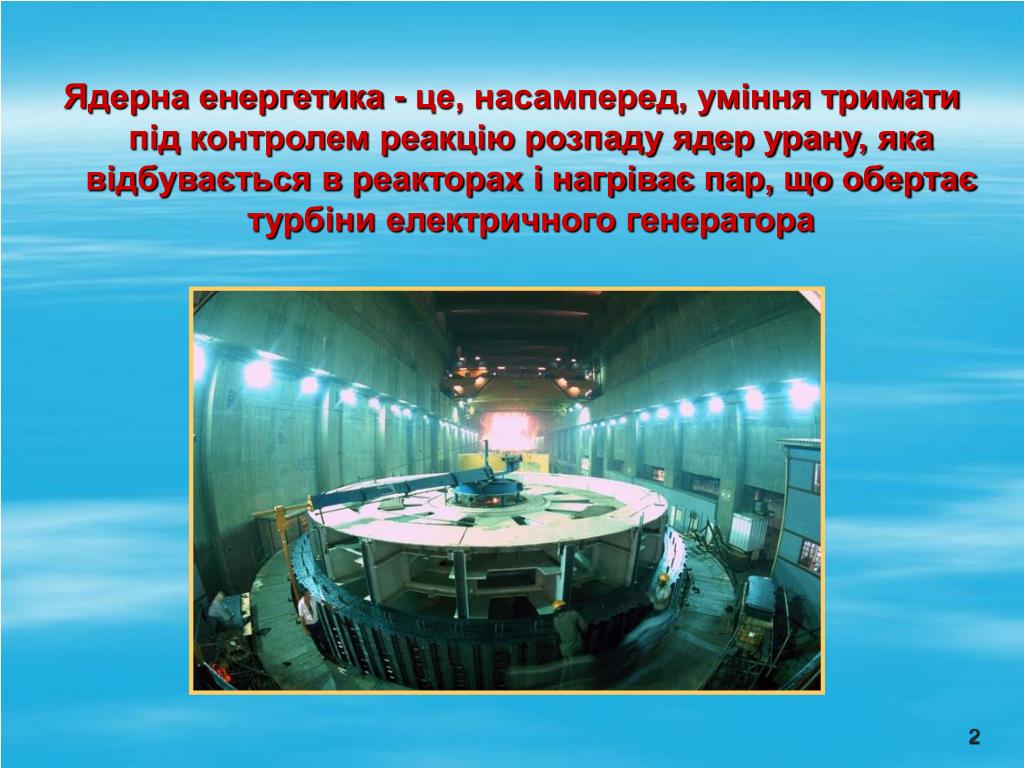 Ядерна енергетика - це, насамперед, уміння тримати під контролем реакцію розпаду ядер урану, яка відбувається в реакторах і нагріває пар, що обертає турбіни електричного генератора

2